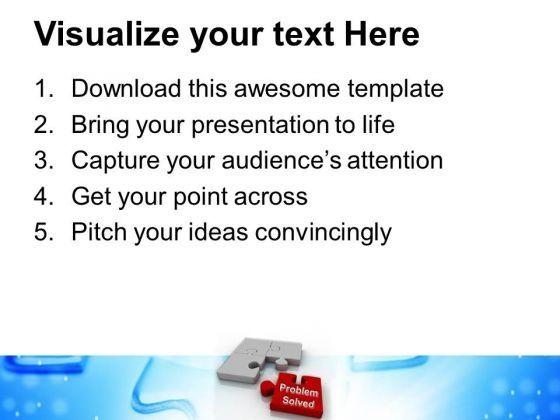 Visualize your text Here

1. Download this awesome template
2. Bring your presentation to life
3. Capture your audience's attention
4. Get your point across
5. Pitch your ideas convincingly

Problem Solved